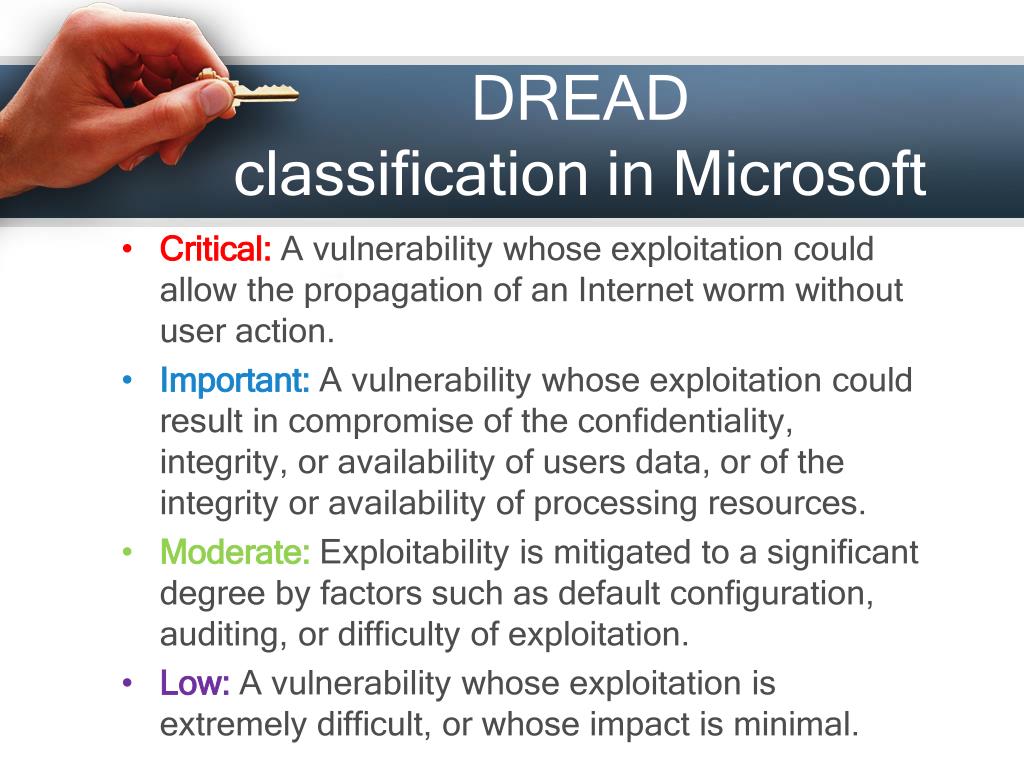 DREAD
classification in Microsoft

• Critical: A vulnerability whose exploitation could allow the propagation of an Internet worm without user action.
• Important: A vulnerability whose exploitation could result in compromise of the confidentiality, integrity, or availability of users data, or of the integrity or availability of processing resources.
• Moderate: Exploitability is mitigated to a significant degree by factors such as default configuration, auditing, or difficulty of exploitation.
• Low: A vulnerability whose exploitation is extremely difficult, or whose impact is minimal.